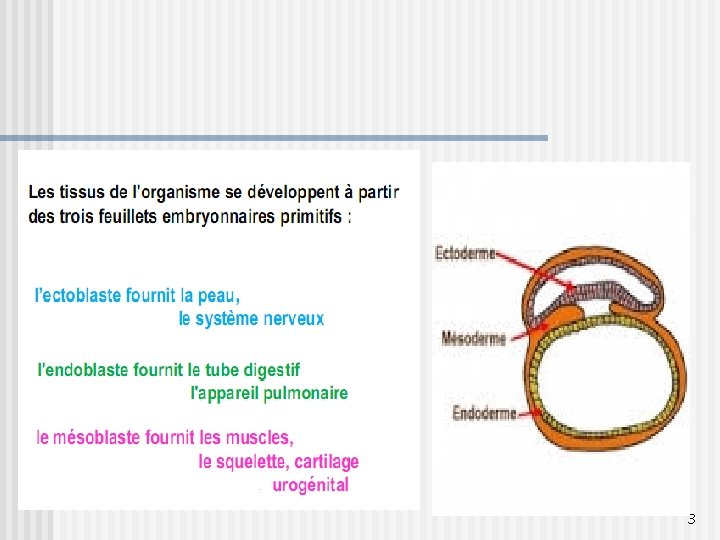 Les tissus de l'organisme se développent à partir des trois feuillets embryonnaires primitifs :

l'ectoblaste fournit la peau,
le système nerveux

l'endoblaste fournit le tube digestif
l'appareil pulmonaire

le mésoblaste fournit les muscles,
le squelette, cartilage
urogénital

Ectoderme

Mésoderme

Endoderme

3